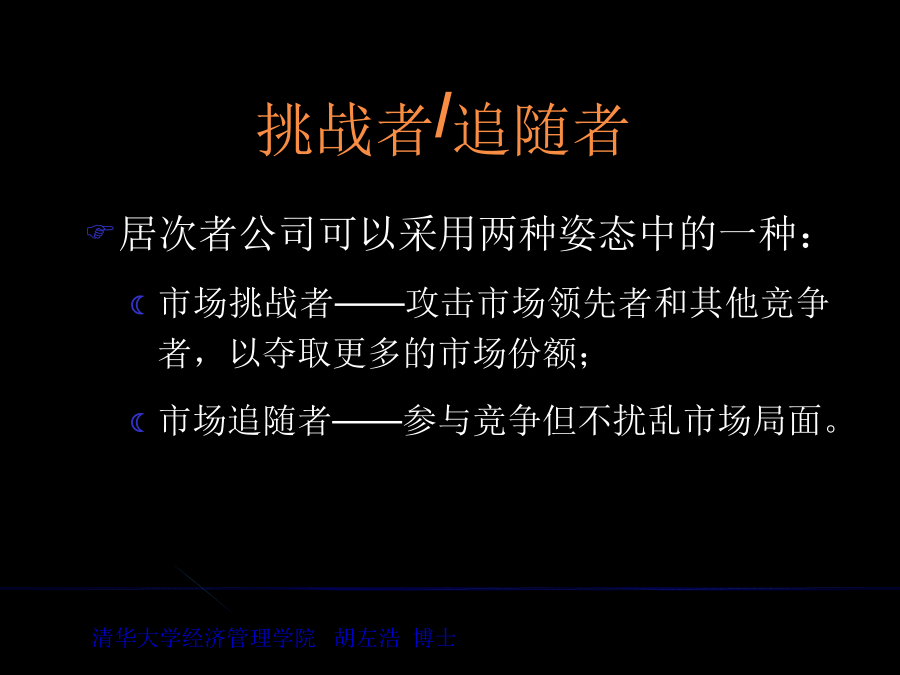 挑战者/追随者

居次者公司可以采用两种姿态中的一种：

市场挑战者——攻击市场领先者和其他竞争者，以夺取更多的市场份额；

市场追随者——参与竞争但不扰乱市场局面。

清华大学经济管理学院 胡左浩 博士